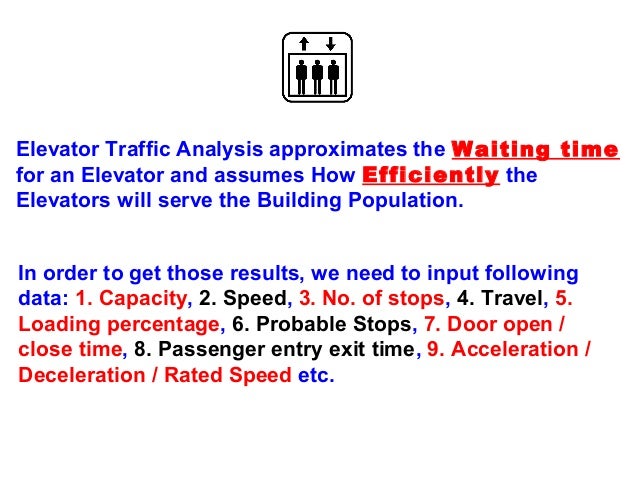 Elevator Traffic Analysis approximates the Waiting time for an Elevator and assumes How Efficiently the Elevators will serve the Building Population.

In order to get those results, we need to input following data: 1. Capacity, 2. Speed, 3. No. of stops, 4. Travel, 5. Loading percentage, 6. Probable Stops, 7. Door open / close time, 8. Passenger entry exit time, 9. Acceleration / Deceleration / Rated Speed etc.